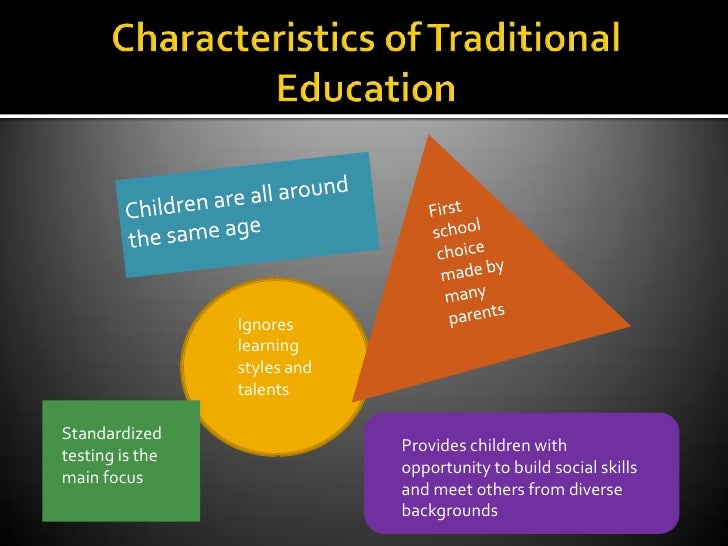 Characteristics of Traditional Education

Children are all around the same age

First school choice made by many parents

Ignores learning styles and talents

Standardized testing is the main focus

Provides children with opportunity to build social skills and meet others from diverse backgrounds